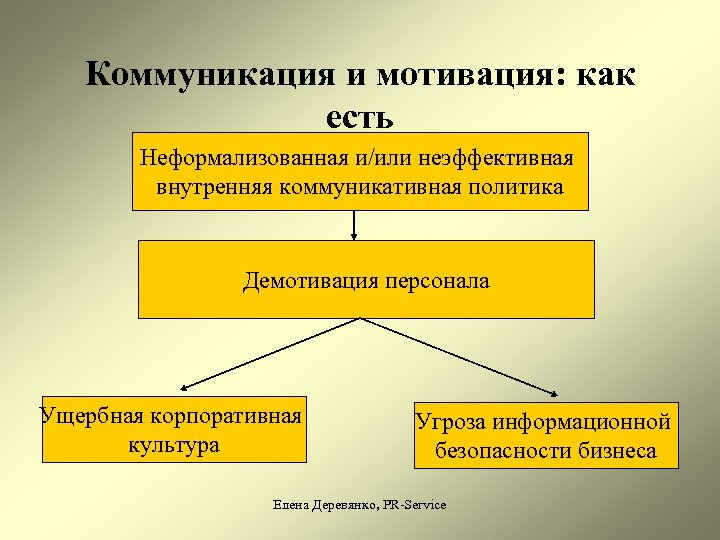 Коммуникация и мотивация: как есть

Неформализованная и/или неэффективная внутренняя коммуникативная политика

Демотивация персонала

Ущербная корпоративная культура

Угроза информационной безопасности бизнеса

Елена Деревянко, PR-Service